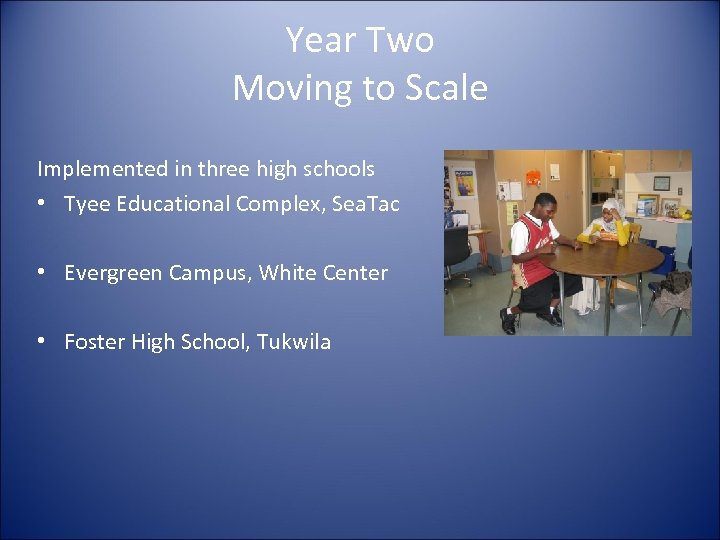 Year Two
Moving to Scale

Implemented in three high schools
• Tyee Educational Complex, SeaTac

• Evergreen Campus, White Center

• Foster High School, Tukwila